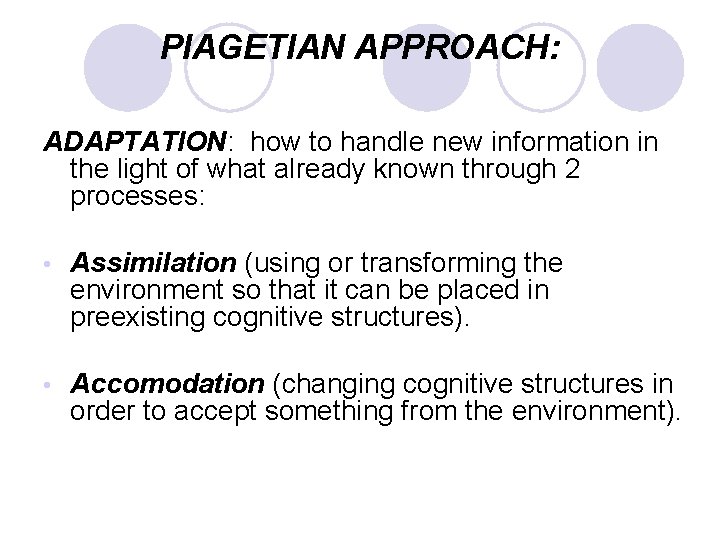 PIAGETIAN APPROACH:

ADAPTATION: how to handle new information in the light of what already known through 2 processes:

• Assimilation (using or transforming the environment so that it can be placed in preexisting cognitive structures).

• Accomodation (changing cognitive structures in order to accept something from the environment).